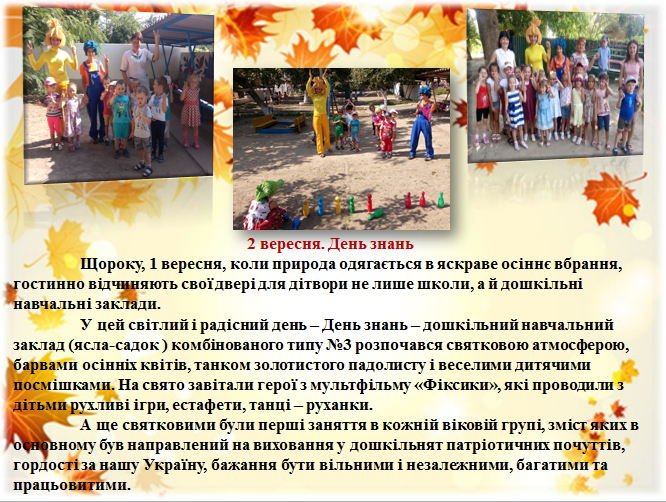 2 вересня. День знань

Щороку, 1 вересня, коли природа одягається в яскраве осіннє вбрання, гостинно відчиняють свої двері для дітвори не лише школи, а й дошкільні навчальні заклади.

У цей світлий і радісний день – День знань – дошкільний навчальний заклад (ясла-садок ) комбінованого типу №3 розпочався святковою атмосферою, барвами осінніх квітів, танком золотистого падолисту і веселими дитячими посмішками. На свято завітали герої з мультфільму «Фіксики», які проводили з дітьми рухливі ігри, естафети, танці – руханки.

А ще святковими були перші заняття в кожній віковій групі, зміст яких в основному був направлений на виховання у дошкільнят патріотичних почуттів, гордості за нашу Україну, бажання бути вільними і незалежними, багатими та працьовитими.